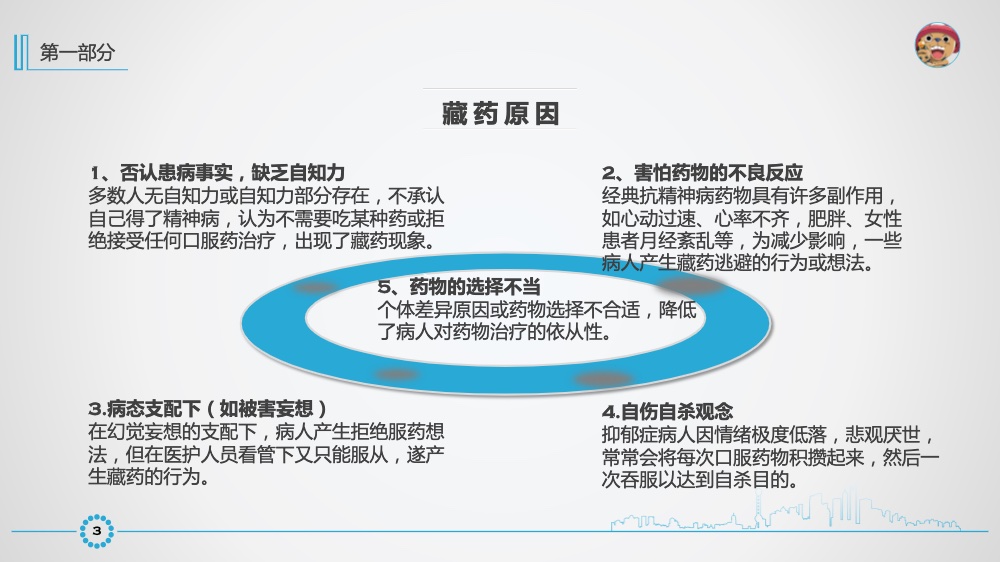 第一部分

藏药原因

1、否认患病事实，缺乏自知力
多数人无自知力或自知力部分存在，不承认自己得了精神病，认为不需要吃某种药或拒绝接受任何口服药治疗，出现了藏药现象。

2、害怕药物的不良反应
经典抗精神病药物具有许多副作用，如心动过速、心率不齐，肥胖、女性患者月经紊乱等，为减少影响，一些病人产生藏药逃避的行为或想法。

5、药物的选择不当
个体差异原因或药物选择不合适，降低了病人对药物治疗的依从性。

3.病态支配下（如被害妄想）
在幻觉妄想的支配下，病人产生拒绝服药想法，但在医护人员看管下又只能服从，遂产生藏药的行为。

4.自伤自杀观念
抑郁症病人因情绪极度低落，悲观厌世，常常会将每次口服药物积攒起来，然后一次吞服以达到自杀目的。

3